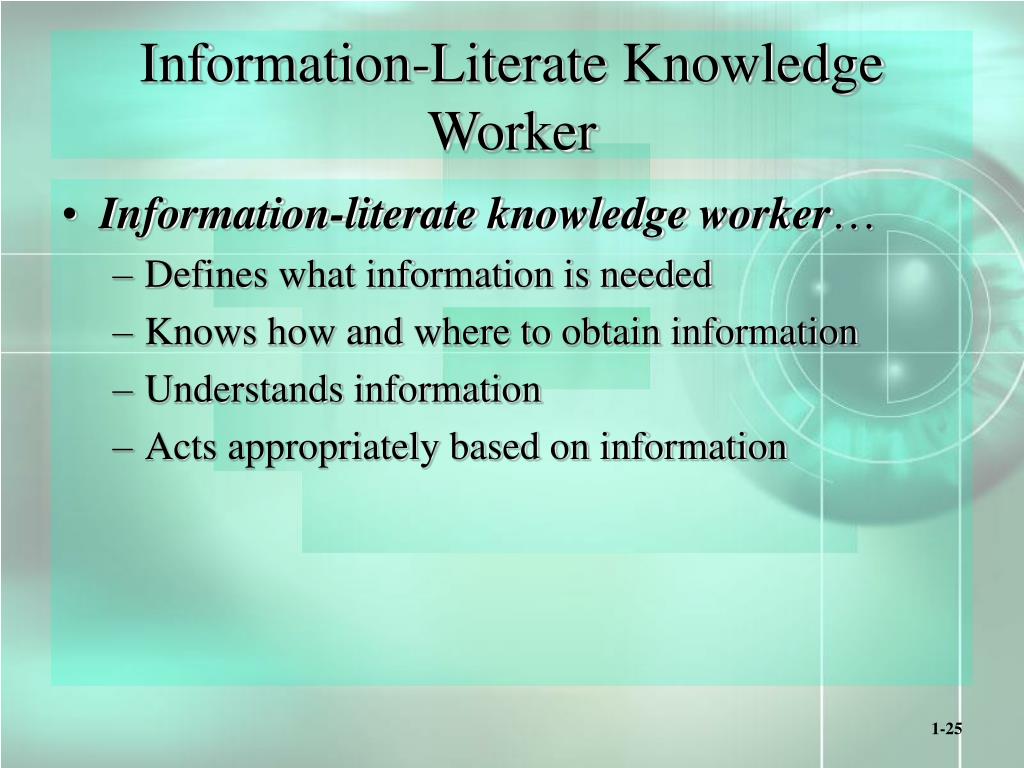 Information-Literate Knowledge Worker

• Information-literate knowledge worker…
– Defines what information is needed
– Knows how and where to obtain information
– Understands information
– Acts appropriately based on information

1-25